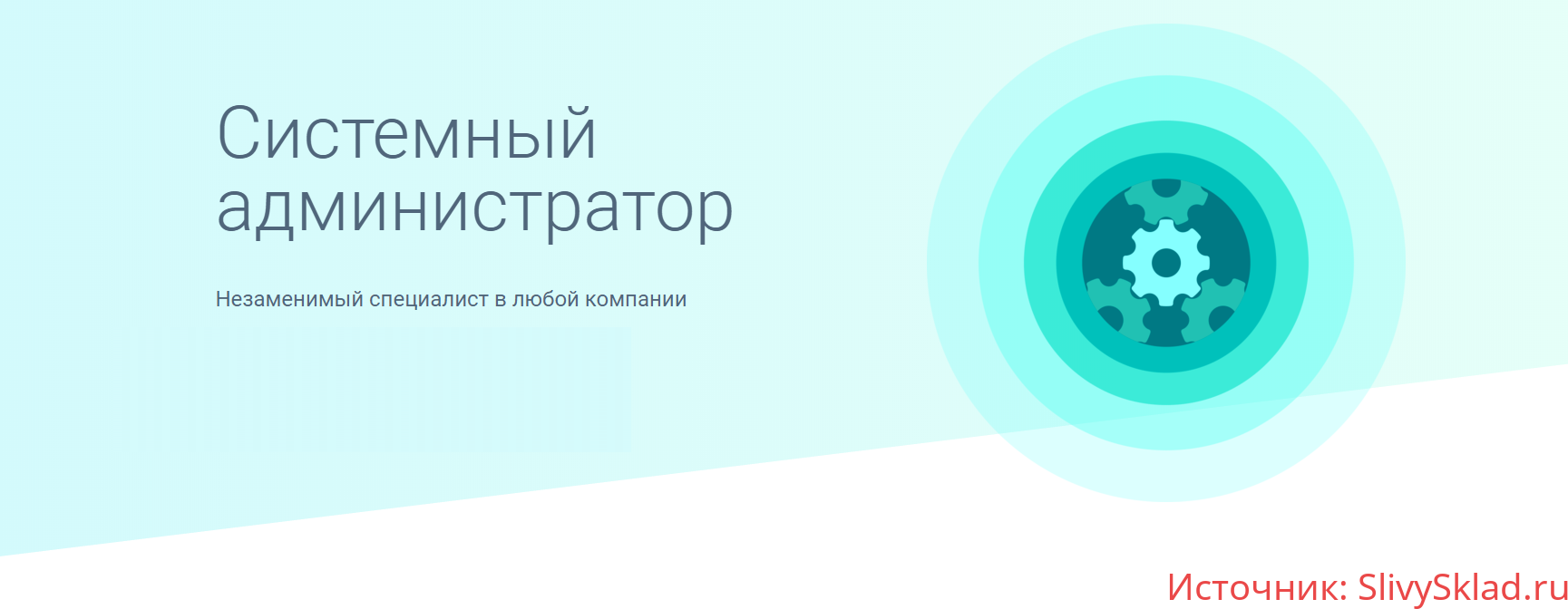 Системный администратор

Незаменимый специалист в любой компании

Источник: SlivySklad.ru